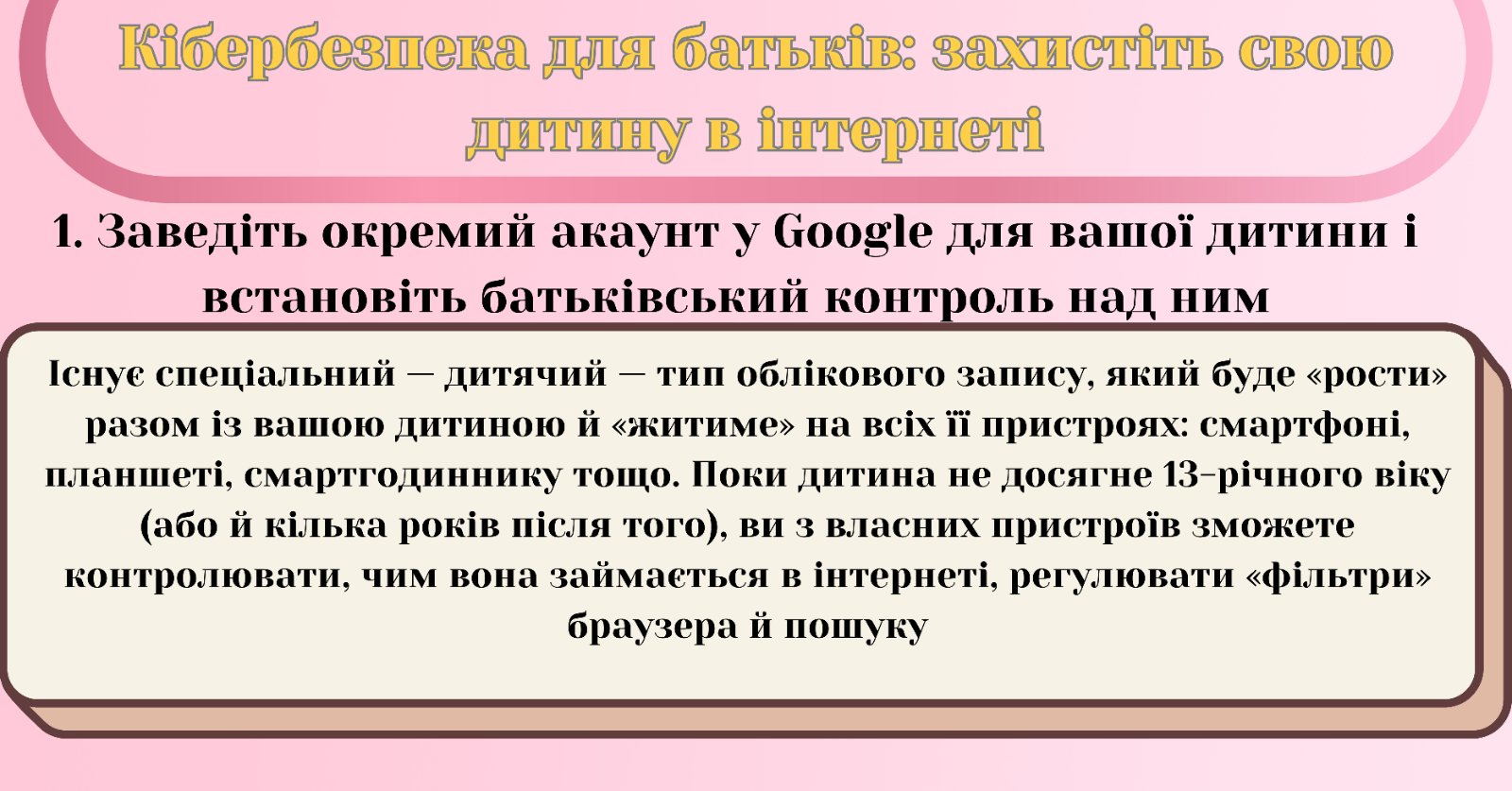 Кібербезпека для батьків: захистіть свою дитину в інтернеті

1. Заведіть окремий акаунт у Google для вашої дитини і встановіть батьківський контроль над ним

Існує спеціальний — дитячий — тип облікового запису, який буде «рости» разом із вашою дитиною й «житиме» на всіх її пристроях: смартфоні, планшеті, смартгодиннику тощо. Поки дитина не досягне 13-річного віку (або й кілька років після того), ви з власних пристроїв зможете контролювати, чим вона займається в інтернеті, регулювати «фільтри» браузера й пошуку